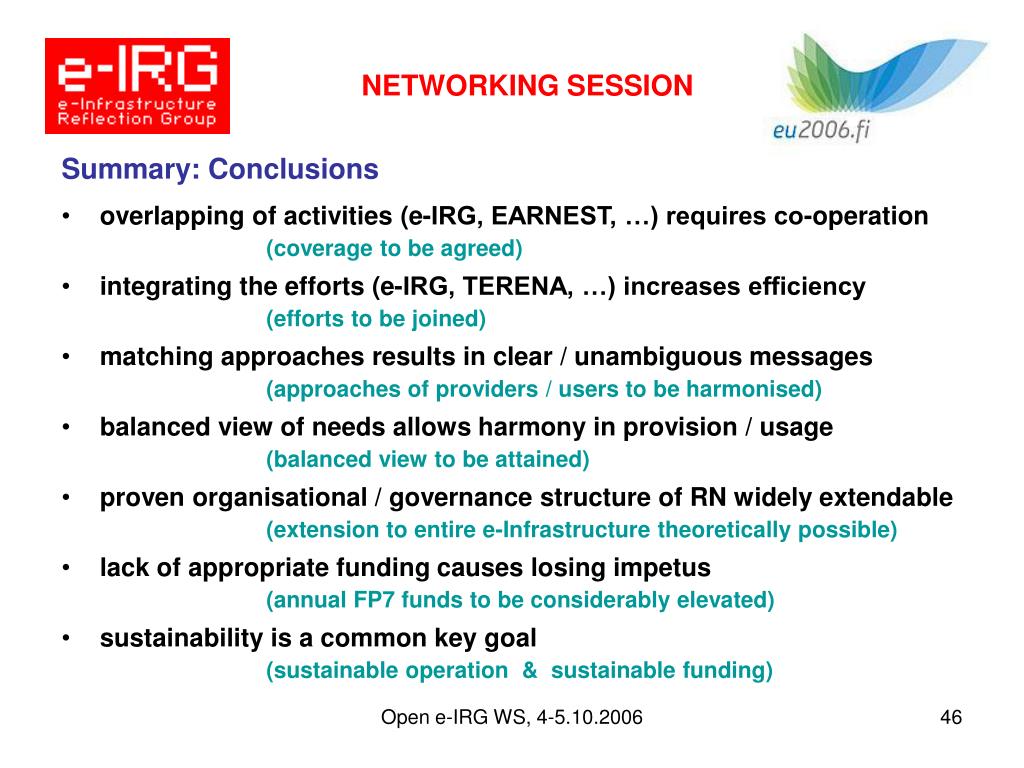 e-IRG
e-Infrastructure Reflection Group

NETWORKING SESSION

eu2006.fi

Summary: Conclusions

• overlapping of activities (e-IRG, EARNEST, …) requires co-operation
(coverage to be agreed)

• integrating the efforts (e-IRG, TERENA, …) increases efficiency
(efforts to be joined)

• matching approaches results in clear / unambiguous messages
(approaches of providers / users to be harmonised)

• balanced view of needs allows harmony in provision / usage
(balanced view to be attained)

• proven organisational / governance structure of RN widely extendable
(extension to entire e-Infrastructure theoretically possible)

• lack of appropriate funding causes losing impetus
(annual FP7 funds to be considerably elevated)

• sustainability is a common key goal
(sustainable operation & sustainable funding)

Open e-IRG WS, 4-5.10.2006

46